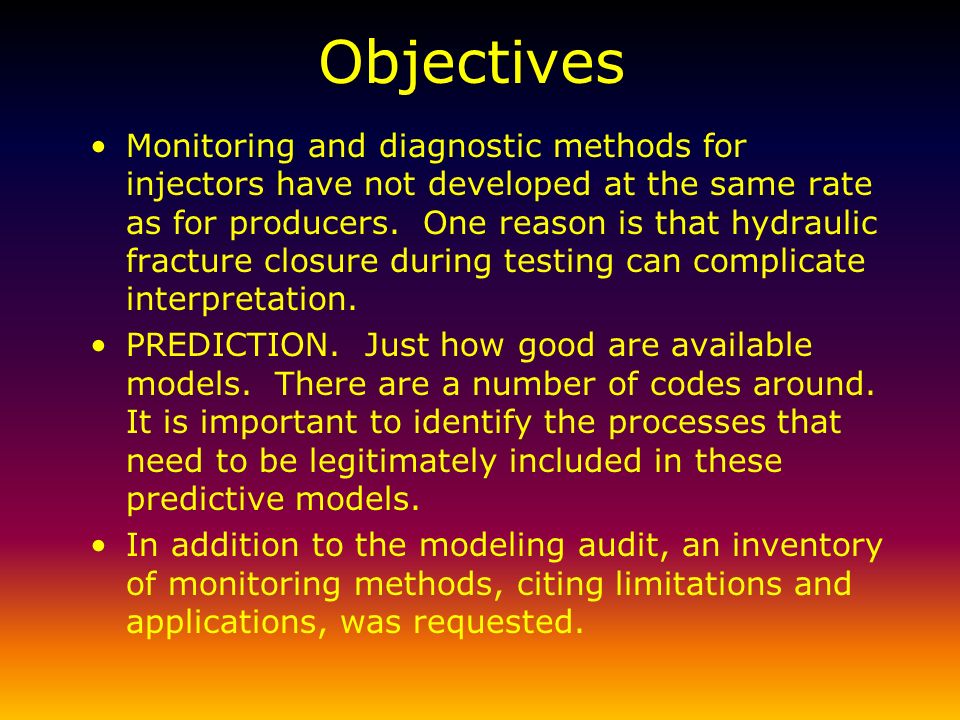 Objectives

• Monitoring and diagnostic methods for injectors have not developed at the same rate as for producers. One reason is that hydraulic fracture closure during testing can complicate interpretation.

• PREDICTION. Just how good are available models. There are a number of codes around. It is important to identify the processes that need to be legitimately included in these predictive models.

• In addition to the modeling audit, an inventory of monitoring methods, citing limitations and applications, was requested.